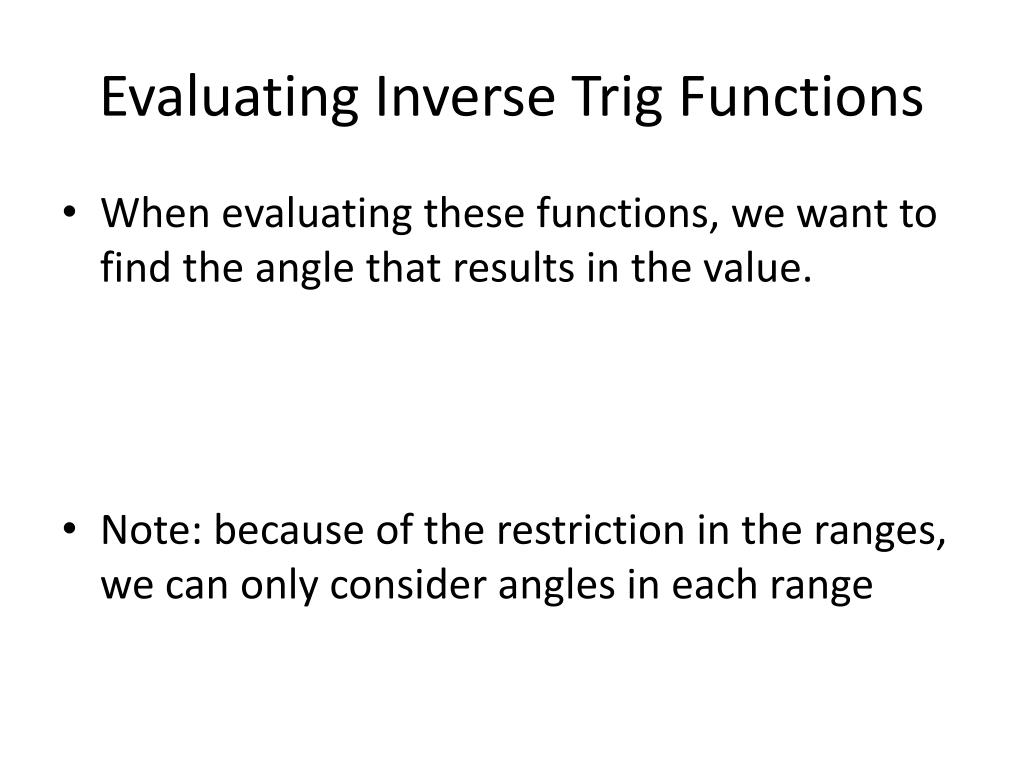 Evaluating Inverse Trig Functions

• When evaluating these functions, we want to find the angle that results in the value.

• Note: because of the restriction in the ranges, we can only consider angles in each range